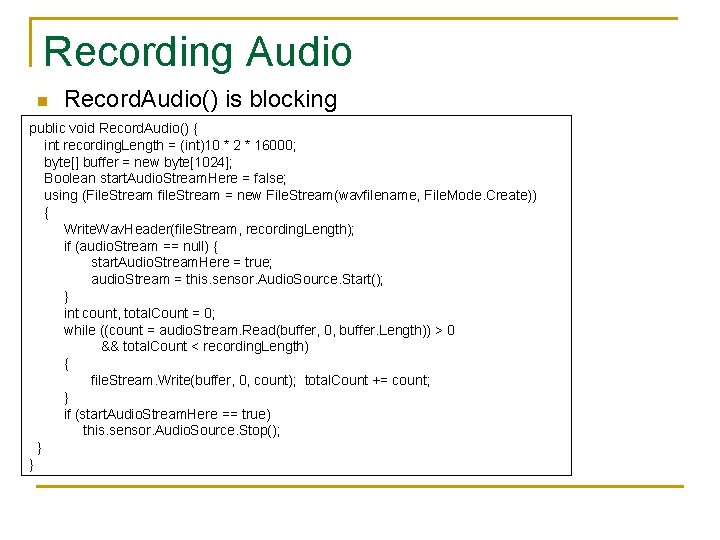 Recording Audio

RecordAudio() is blocking

public void RecordAudio() {
    int recordingLength = (int)10 * 2 * 16000;
    byte[] buffer = new byte[1024];
    Boolean startAudioStreamHere = false;
    using (FileStream fileStream = new FileStream(wavfilename, FileMode.Create))
    {
        WriteWavHeader(fileStream, recordingLength);
        if (audioStream == null) {
            startAudioStreamHere = true;
            audioStream = this.sensor.AudioSource.Start();
        }
        int count, totalCount = 0;
        while ((count = audioStream.Read(buffer, 0, buffer.Length)) > 0
              && totalCount < recordingLength)
        {
            fileStream.Write(buffer, 0, count);  totalCount += count;
        }
        if (startAudioStreamHere == true)
            this.sensor.AudioSource.Stop();
    }
}